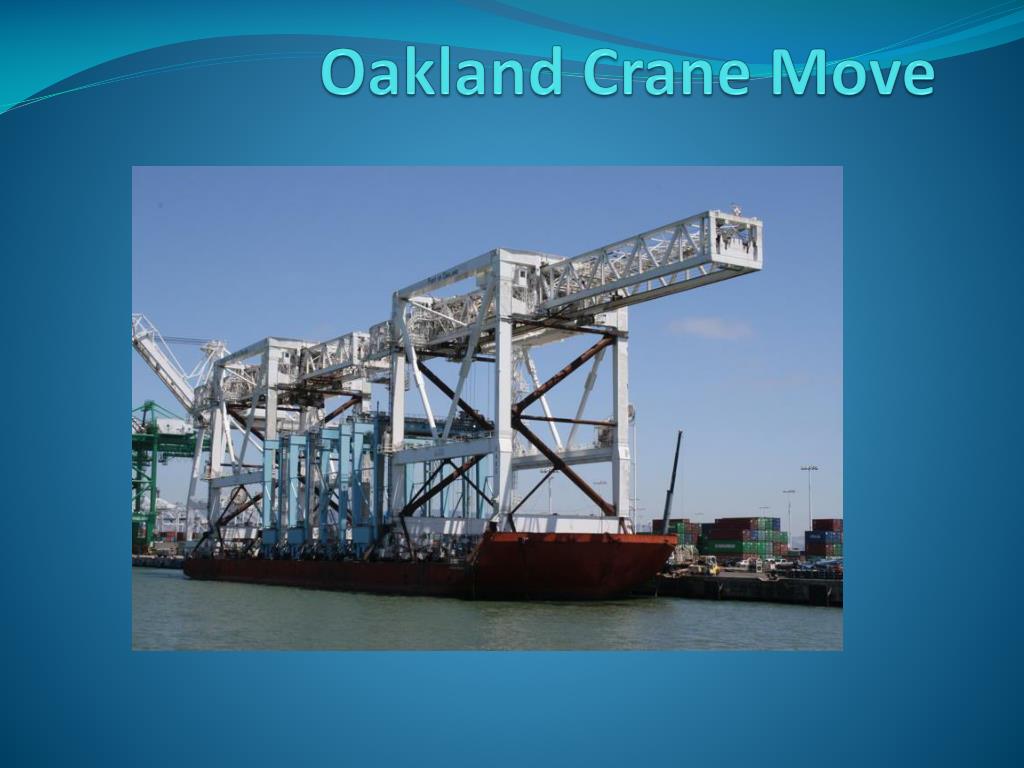 Oakland Crane Move